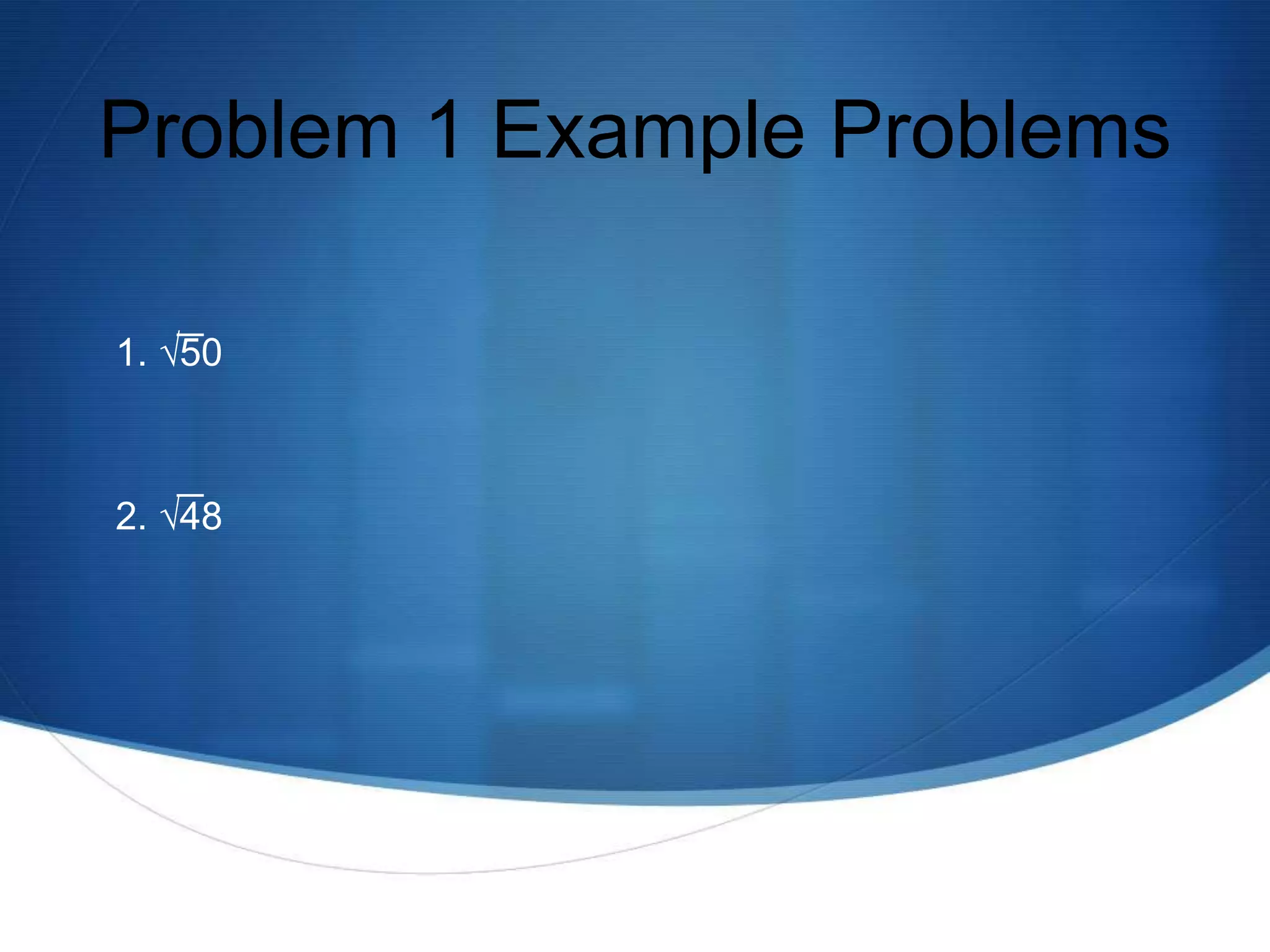 Problem 1 Example Problems

1. $\sqrt{50}$

2. $\sqrt{48}$